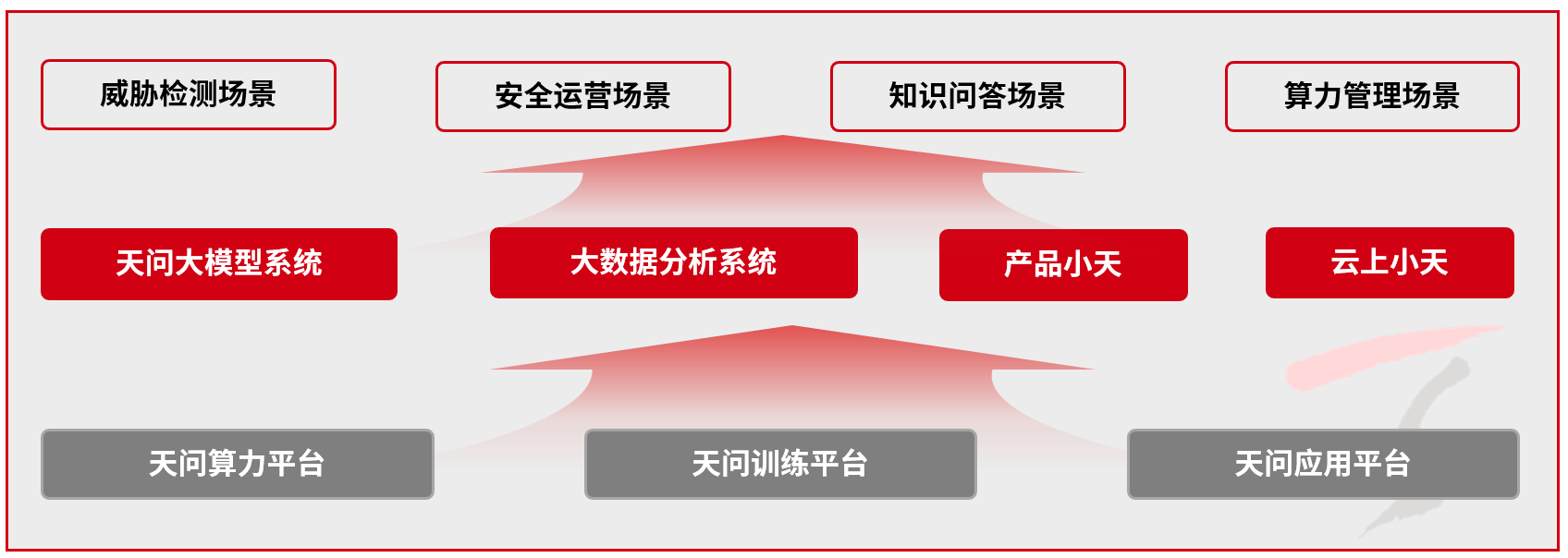 威胁检测场景

安全运营场景

知识问答场景

算力管理场景

天问大模型系统

大数据分析系统

产品小天

云上小天

天问算力平台

天问训练平台

天问应用平台